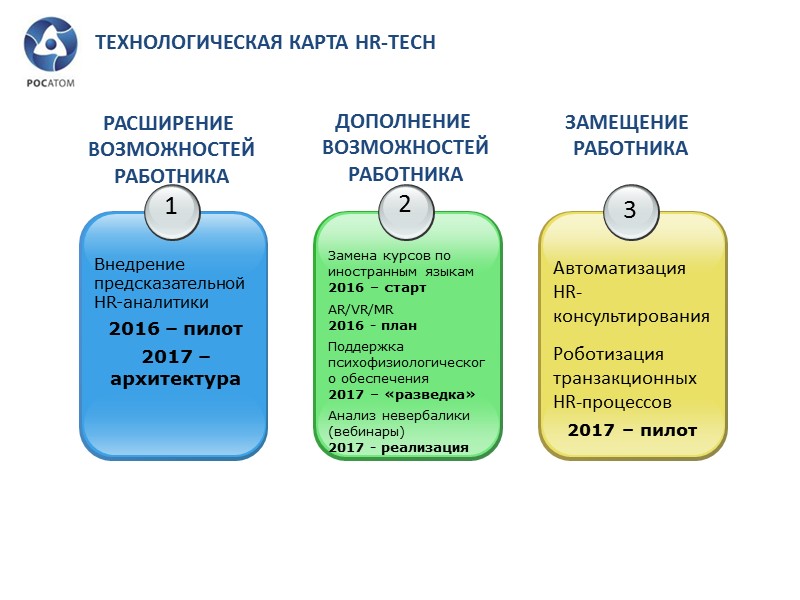 РОСАТОМ

ТЕХНОЛОГИЧЕСКАЯ КАРТА HR-TECH

РАСШИРЕНИЕ ВОЗМОЖНОСТЕЙ РАБОТНИКА

1

Внедрение предсказательной HR-аналитики

2016 – пилот

2017 – архитектура

ДОПОЛНЕНИЕ ВОЗМОЖНОСТЕЙ РАБОТНИКА

2

Замена курсов по иностранным языкам
2016 – старт

AR/VR/MR
2016 - план

Поддержка психофизиологического обеспечения
2017 – «разведка»

Анализ невербалики (вебинары)
2017 - реализация

ЗАМЕЩЕНИЕ РАБОТНИКА

3

Автоматизация HR-консультирования

Роботизация транзакционных HR-процессов

2017 – пилот